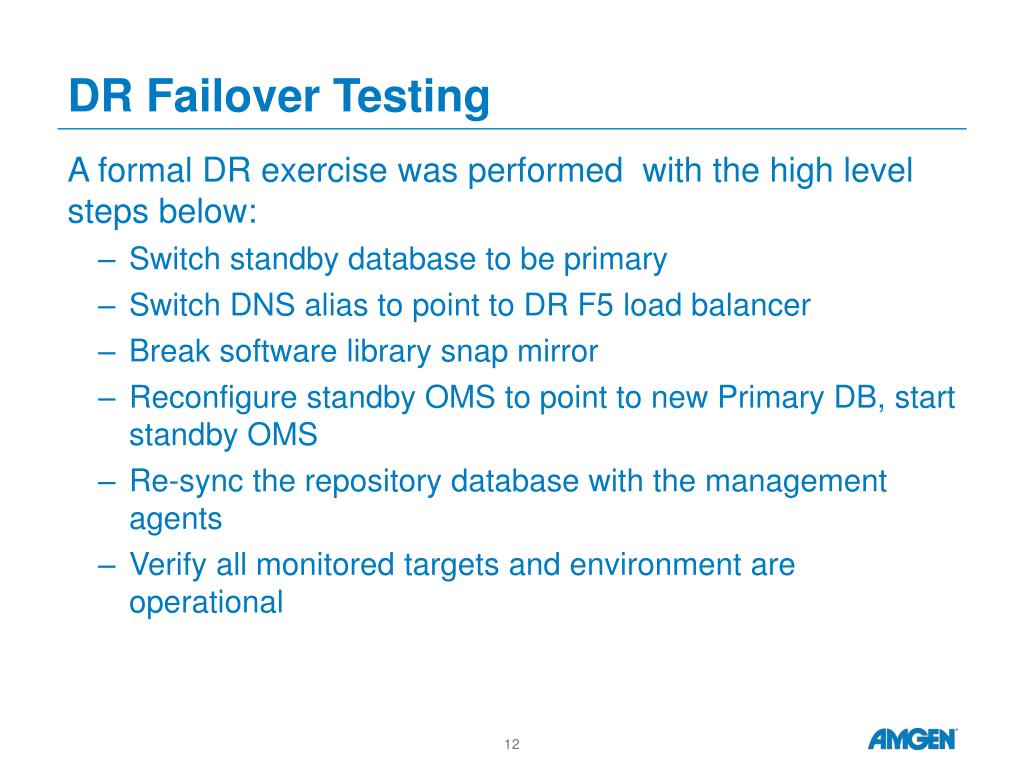 DR Failover Testing

A formal DR exercise was performed with the high level steps below:

– Switch standby database to be primary
– Switch DNS alias to point to DR F5 load balancer
– Break software library snap mirror
– Reconfigure standby OMS to point to new Primary DB, start standby OMS
– Re-sync the repository database with the management agents
– Verify all monitored targets and environment are operational

12

AMGEN